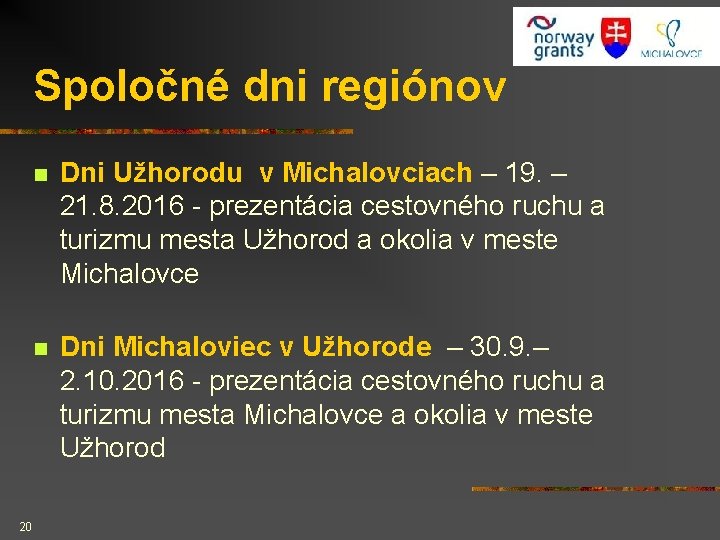 norway grants

MICHALOVCE

Spoločné dni regiónov

Dni Užhorodu v Michalovciach – 19. – 21.8.2016 - prezentácia cestovného ruchu a turizmu mesta Užhorod a okolia v meste Michalovce

Dni Michaloviec v Užhorode – 30.9.– 2.10.2016 - prezentácia cestovného ruchu a turizmu mesta Michalovce a okolia v meste Užhorod

20